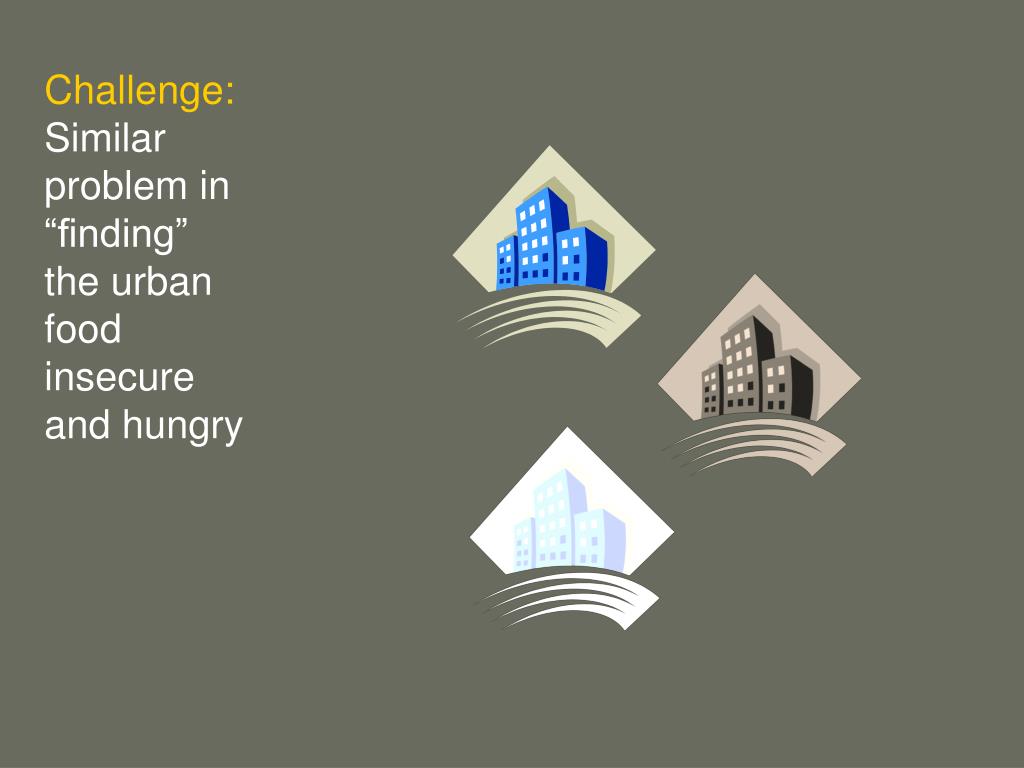 Challenge:
Similar problem in “finding” the urban food insecure and hungry